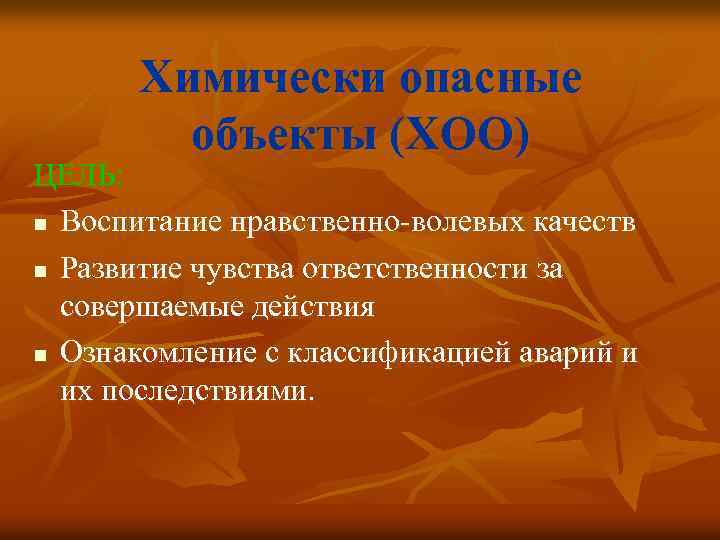 Химически опасные объекты (ХОО)

ЦЕЛЬ:

- Воспитание нравственно-волевых качеств
- Развитие чувства ответственности за совершаемые действия
- Ознакомление с классификацией аварий и их последствиями.